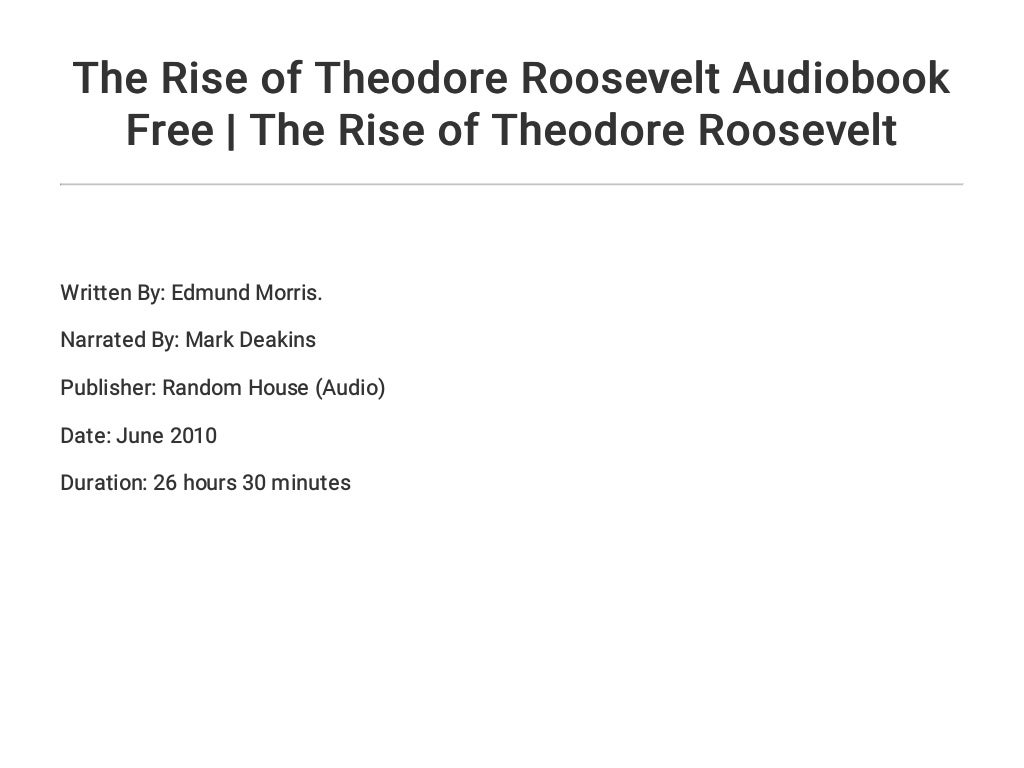 The Rise of Theodore Roosevelt Audiobook Free | The Rise of Theodore Roosevelt

Written By: Edmund Morris.

Narrated By: Mark Deakins

Publisher: Random House (Audio)

Date: June 2010

Duration: 26 hours 30 minutes